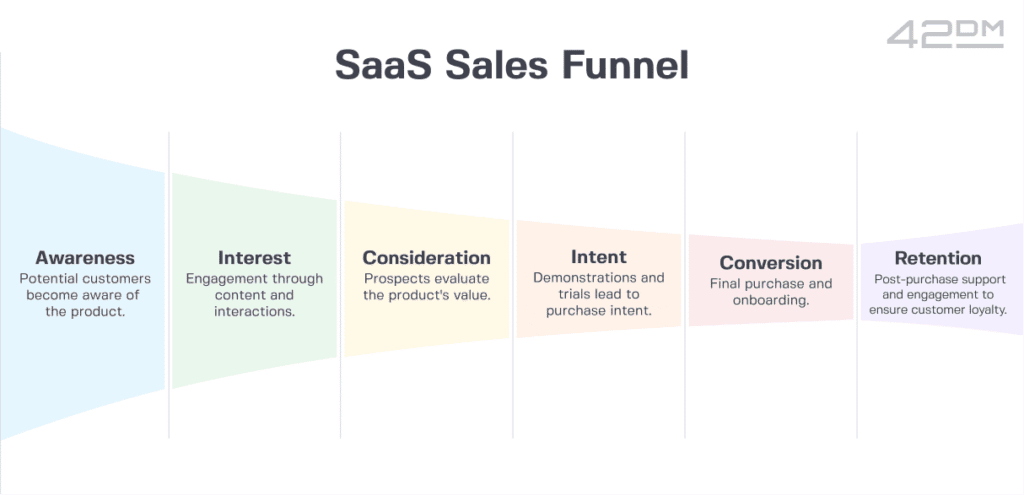 42DM

SaaS Sales Funnel

Awareness
Potential customers become aware of the product.

Interest
Engagement through content and interactions.

Consideration
Prospects evaluate the product's value.

Intent
Demonstrations and trials lead to purchase intent.

Conversion
Final purchase and onboarding.

Retention
Post-purchase support and engagement to ensure customer loyalty.